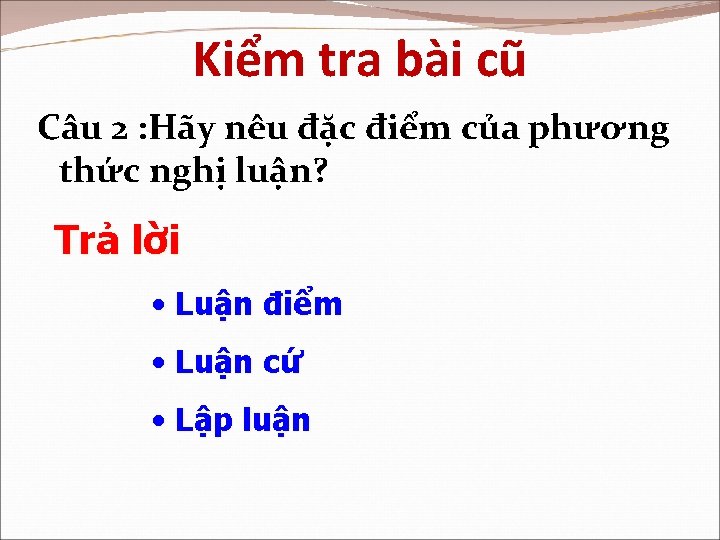 Kiểm tra bài cũ

Câu 2 :Hãy nêu đặc điểm của phương thức nghị luận?

Trả lời

• Luận điểm

• Luận cứ

• Lập luận